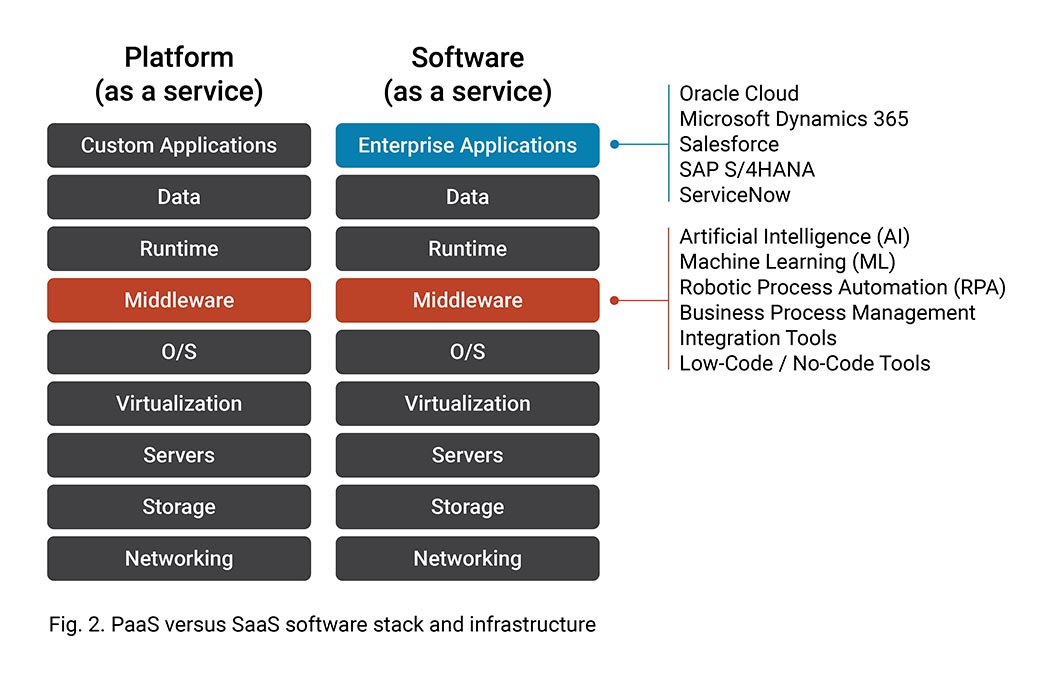 Platform
(as a service)

Custom Applications
Data
Runtime
Middleware
O/S
Virtualization
Servers
Storage
Networking

Software
(as a service)

Enterprise Applications
Data
Runtime
Middleware
O/S
Virtualization
Servers
Storage
Networking

Oracle Cloud
Microsoft Dynamics 365
Salesforce
SAP S/4HANA
ServiceNow

Artificial Intelligence (AI)
Machine Learning (ML)
Robotic Process Automation (RPA)
Business Process Management
Integration Tools
Low-Code / No-Code Tools

Fig. 2. PaaS versus SaaS software stack and infrastructure